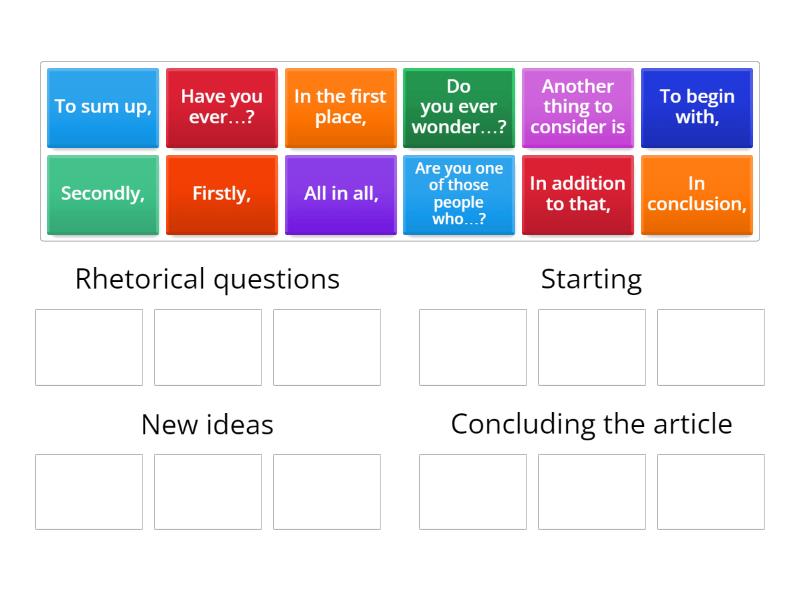 To sum up,

Have you ever…?

In the first place,

Do you ever wonder…?

Another thing to consider is

To begin with,

Secondly,

Firstly,

All in all,

Are you one of those people who…?

In addition to that,

In conclusion,

Rhetorical questions

Starting

New ideas

Concluding the article